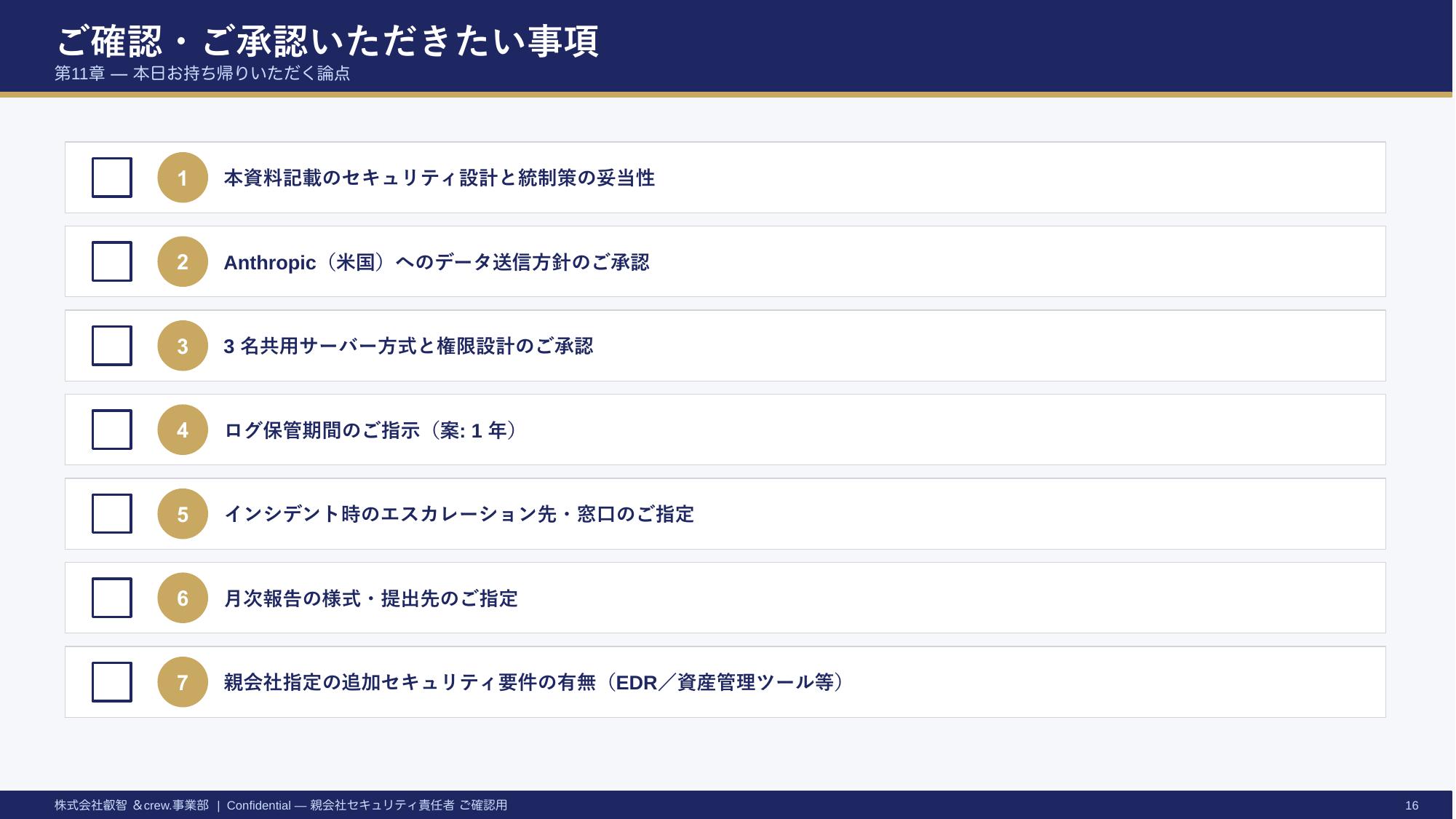 ご確認・ご承認いただきたい事項
第11章 — 本日お持ち帰りいただく論点

1 本資料記載のセキュリティ設計と統制策の妥当性

2 Anthropic（米国）へのデータ送信方針のご承認

3 3 名共用サーバー方式と権限設計のご承認

4 ログ保管期間のご指示（案: 1 年）

5 インシデント時のエスカレーション先・窓口のご指定

6 月次報告の様式・提出先のご指定

7 親会社指定の追加セキュリティ要件の有無（EDR／資産管理ツール等）

株式会社叡智 &crew.事業部 | Confidential — 親会社セキュリティ責任者 ご確認用

16